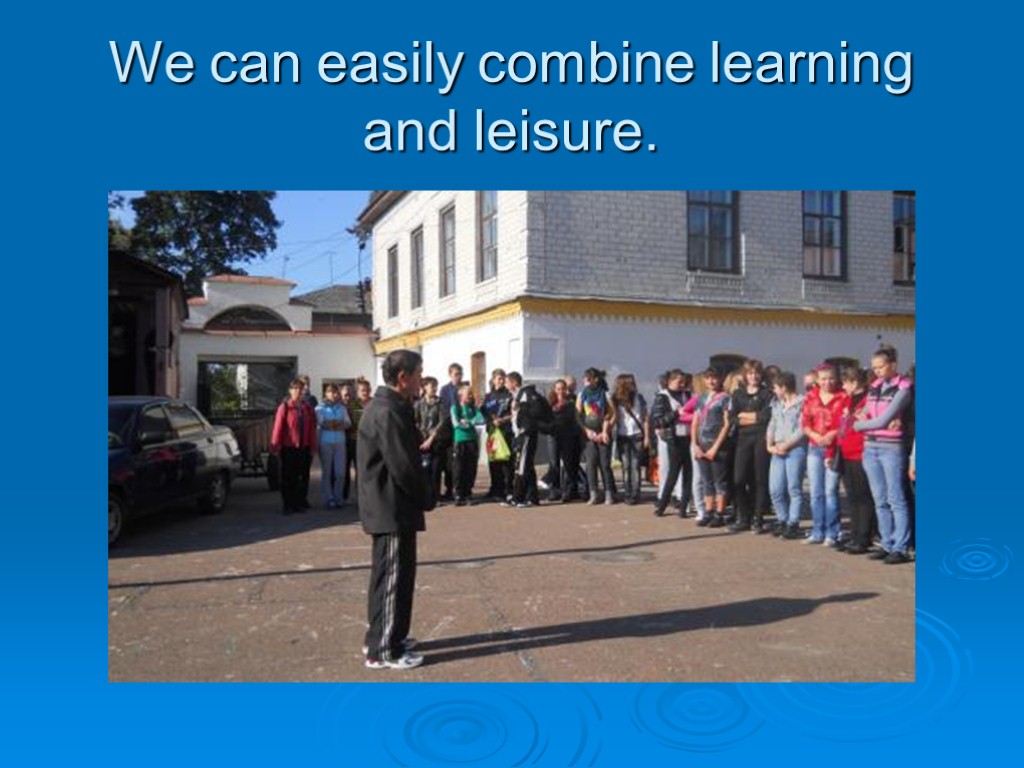 We can easily combine learning and leisure.